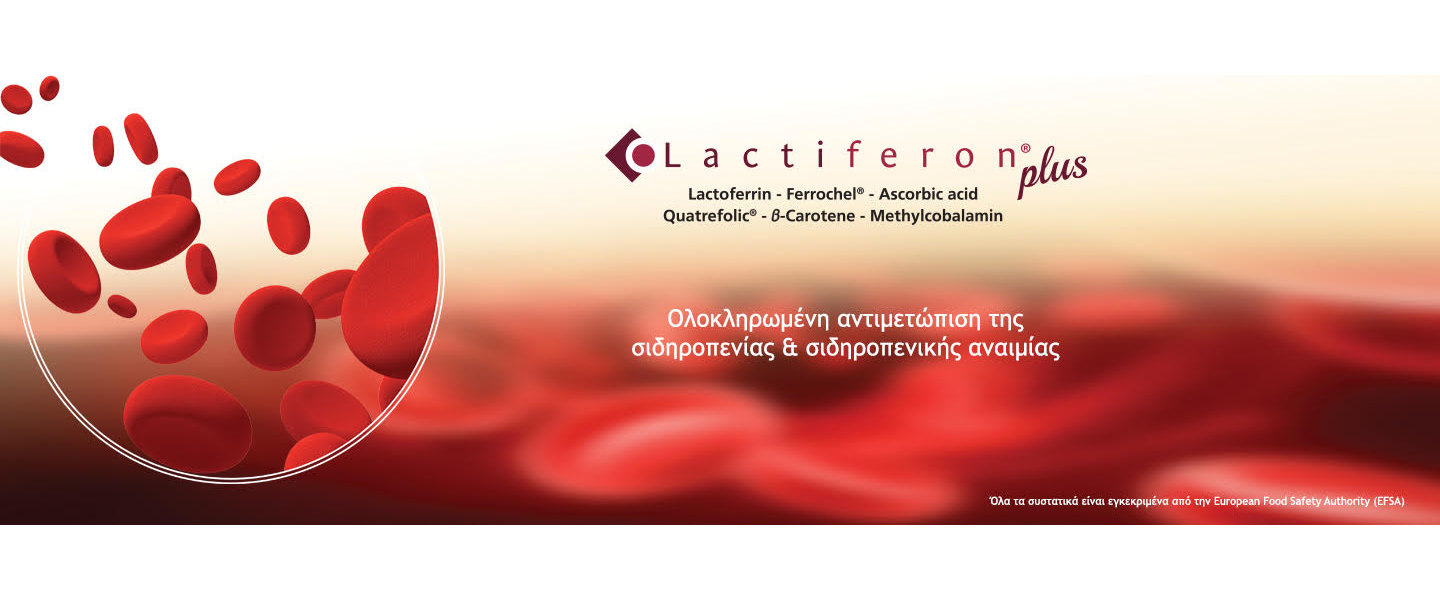 Lactiferon® plus

Lactoferrin - Ferrochel® - Ascorbic acid
Quatrefolic® - β-Carotene - Methylcobalamin

Ολοκληρωμένη αντιμετώπιση της σιδηροπενίας & σιδηροπενικής αναιμίας

Όλα τα συστατικά είναι εγκεκριμένα από την European Food Safety Authority (EFSA)